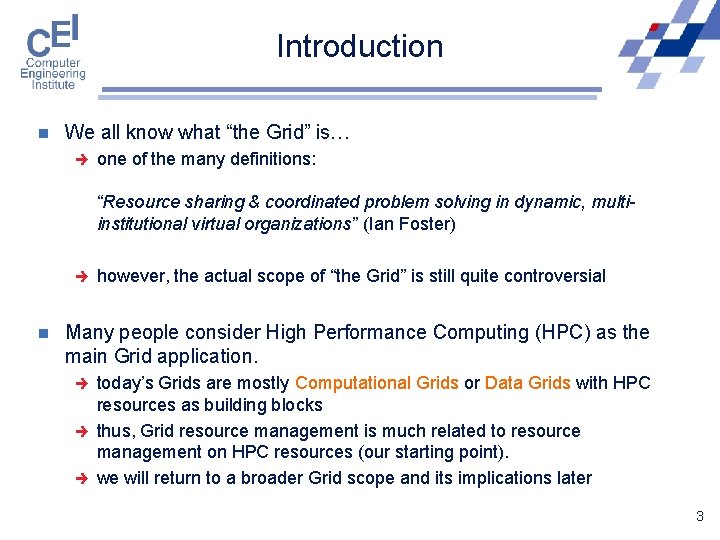 CEI
Computer
Engineering
Institute

Introduction

We all know what “the Grid” is…

one of the many definitions:

“Resource sharing & coordinated problem solving in dynamic, multi-institutional virtual organizations” (Ian Foster)

however, the actual scope of “the Grid” is still quite controversial

Many people consider High Performance Computing (HPC) as the main Grid application.

today’s Grids are mostly Computational Grids or Data Grids with HPC resources as building blocks

thus, Grid resource management is much related to resource management on HPC resources (our starting point).

we will return to a broader Grid scope and its implications later

3